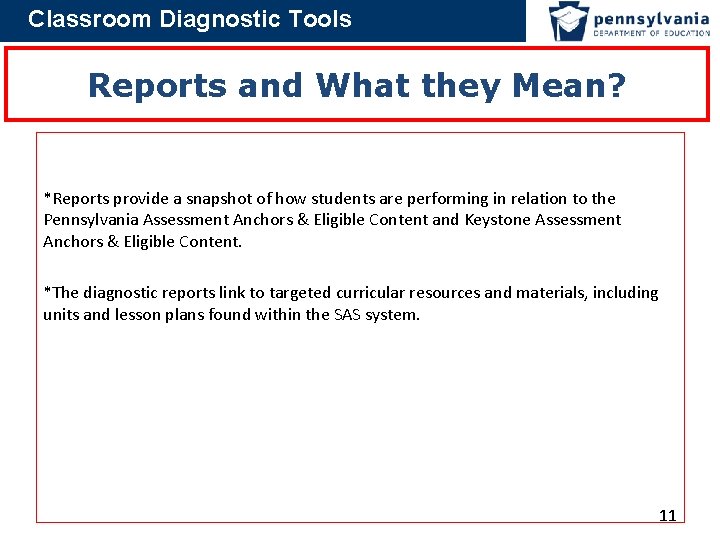 Classroom Diagnostic Tools

pennsylvania
DEPARTMENT OF EDUCATION

Reports and What they Mean?

*Reports provide a snapshot of how students are performing in relation to the Pennsylvania Assessment Anchors & Eligible Content and Keystone Assessment Anchors & Eligible Content.

*The diagnostic reports link to targeted curricular resources and materials, including units and lesson plans found within the SAS system.

11